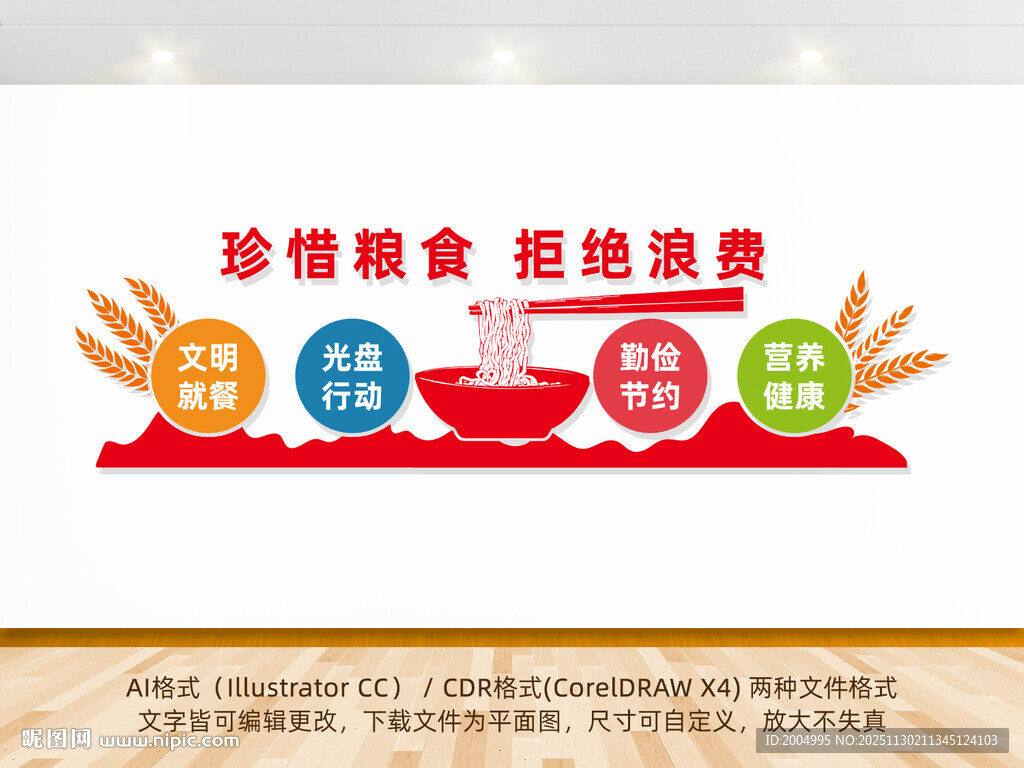 珍惜粮食 拒绝浪费

文明就餐

光盘行动

勤俭节约

营养健康

AI格式（Illustrator CC） / CDR格式(CorelDRAW X4) 两种文件格式
文字皆可编辑更改，下载文件为平面图，尺寸可自定义，放大不失真

昵图网 www.nipic.com

ID:2004995 NO:20251130211345124103